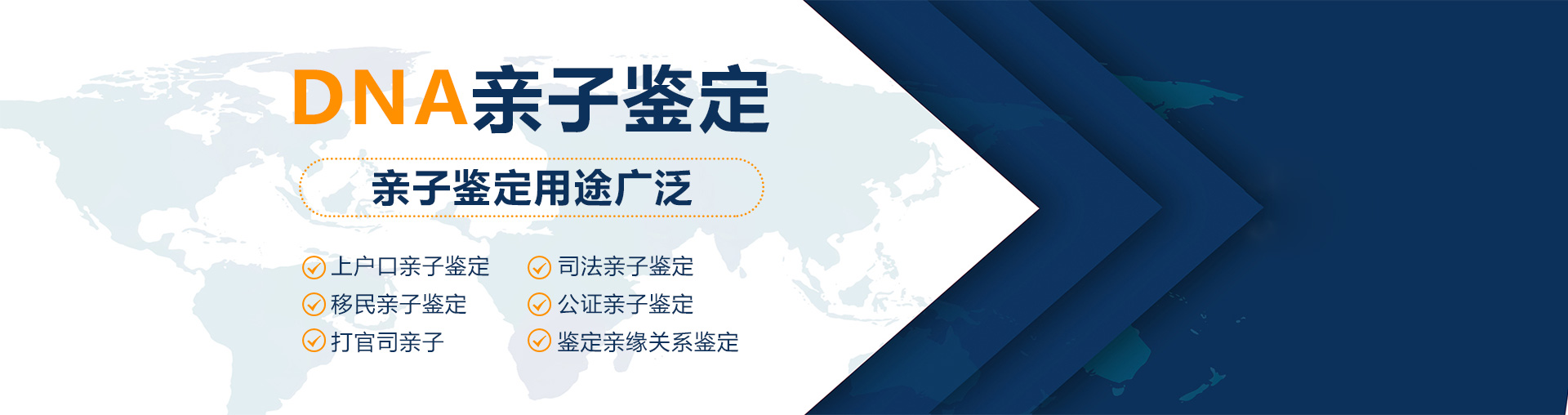 DNA亲子鉴定

亲子鉴定用途广泛

上户口亲子鉴定
移民亲子鉴定
打官司亲子

司法亲子鉴定
公证亲子鉴定
鉴定亲缘关系鉴定